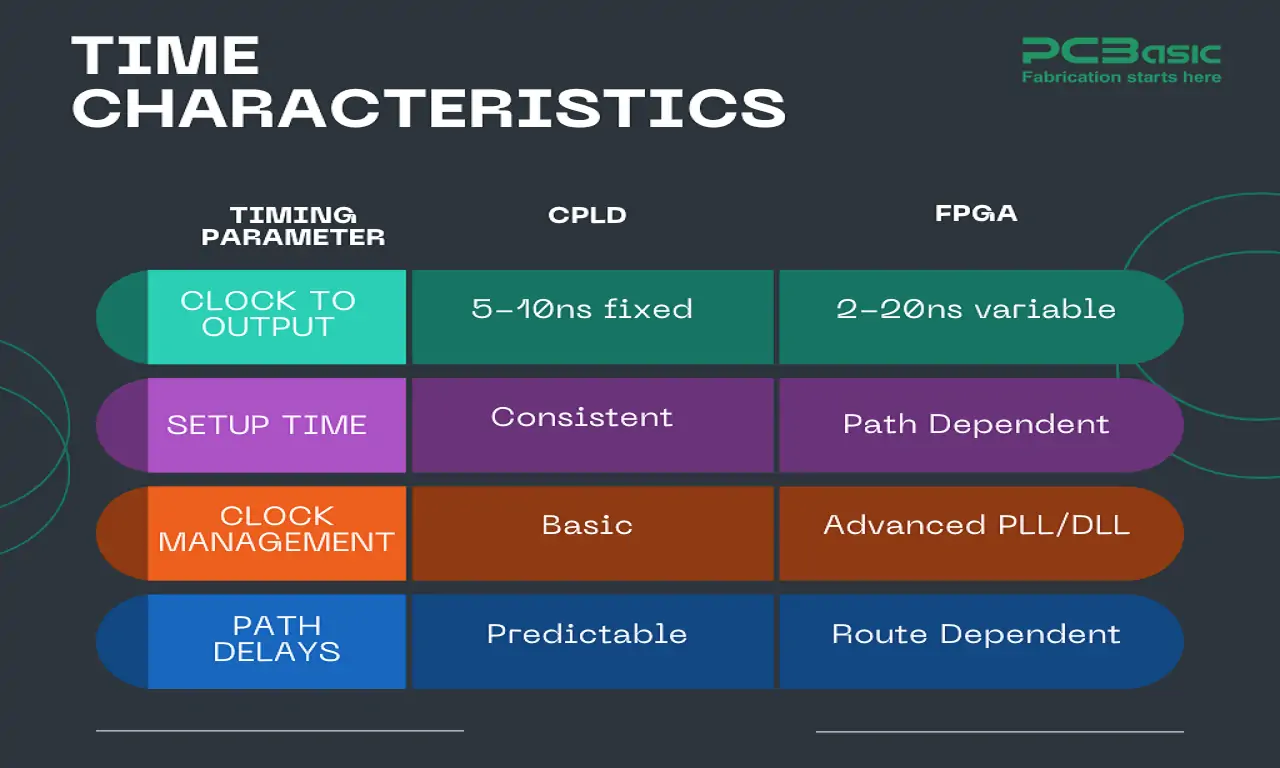 TIME CHARACTERISTICS

PCBasic
Fabrication starts here

| TIMING PARAMETER | CPLD | FPGA |
|---|---|---|
| CLOCK TO OUTPUT | 5-10ns fixed | 2-20ns variable |
| SETUP TIME | Consistent | Path Dependent |
| CLOCK MANAGEMENT | Basic | Advanced PLL/DLL |
| PATH DELAYS | Predictable | Route Dependent |